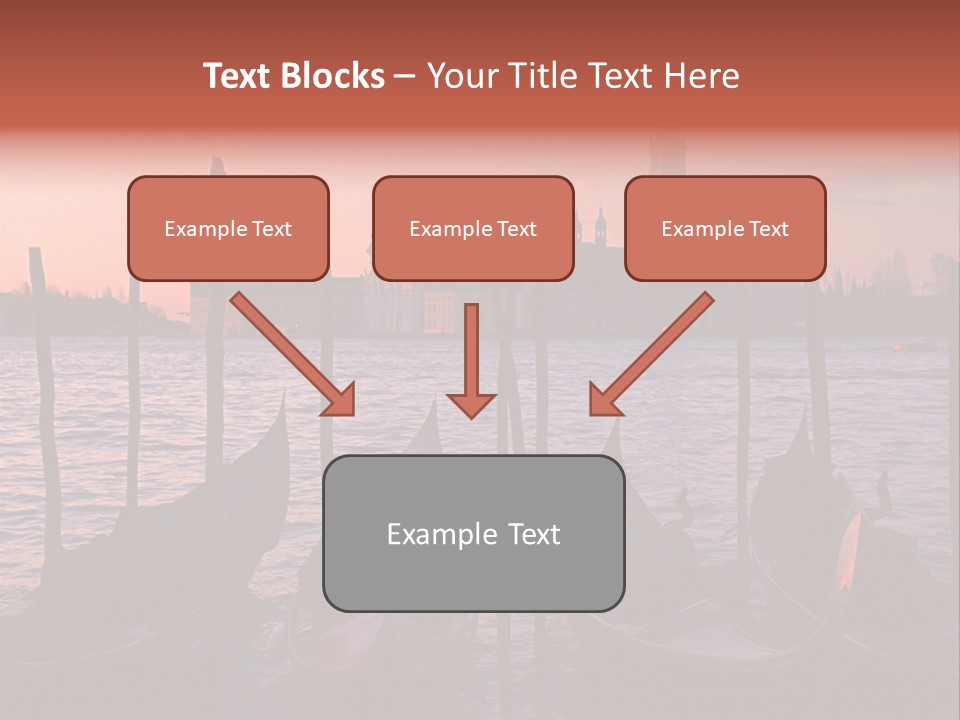 Text Blocks – Your Title Text Here

Example Text

Example Text

Example Text

Example Text